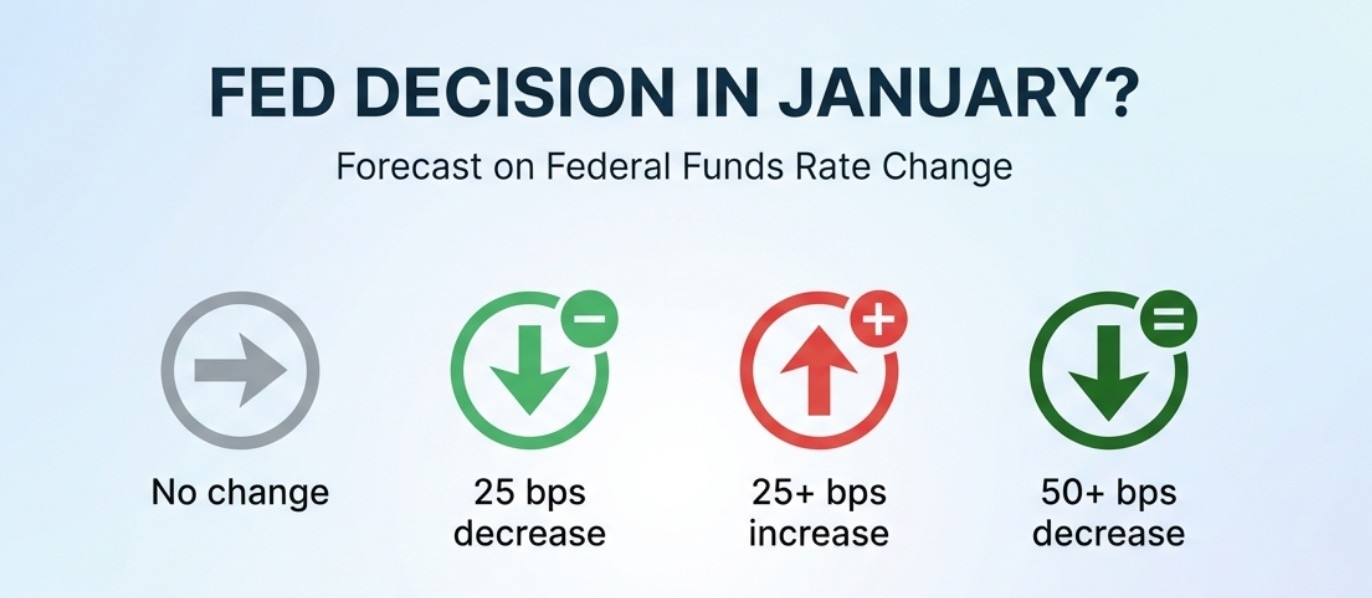 FED DECISION IN JANUARY?

Forecast on Federal Funds Rate Change

No change

25 bps decrease

25+ bps increase

50+ bps decrease